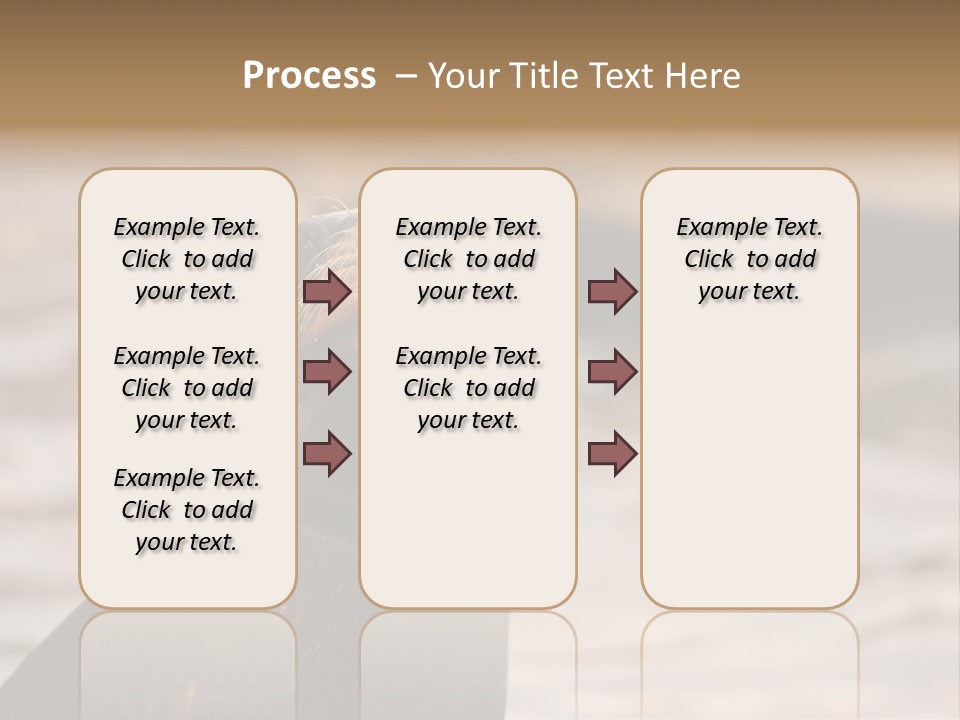 Process – Your Title Text Here

Example Text. Click to add your text.

Example Text. Click to add your text.

Example Text. Click to add your text.

Example Text. Click to add your text.

Example Text. Click to add your text.

Example Text. Click to add your text.